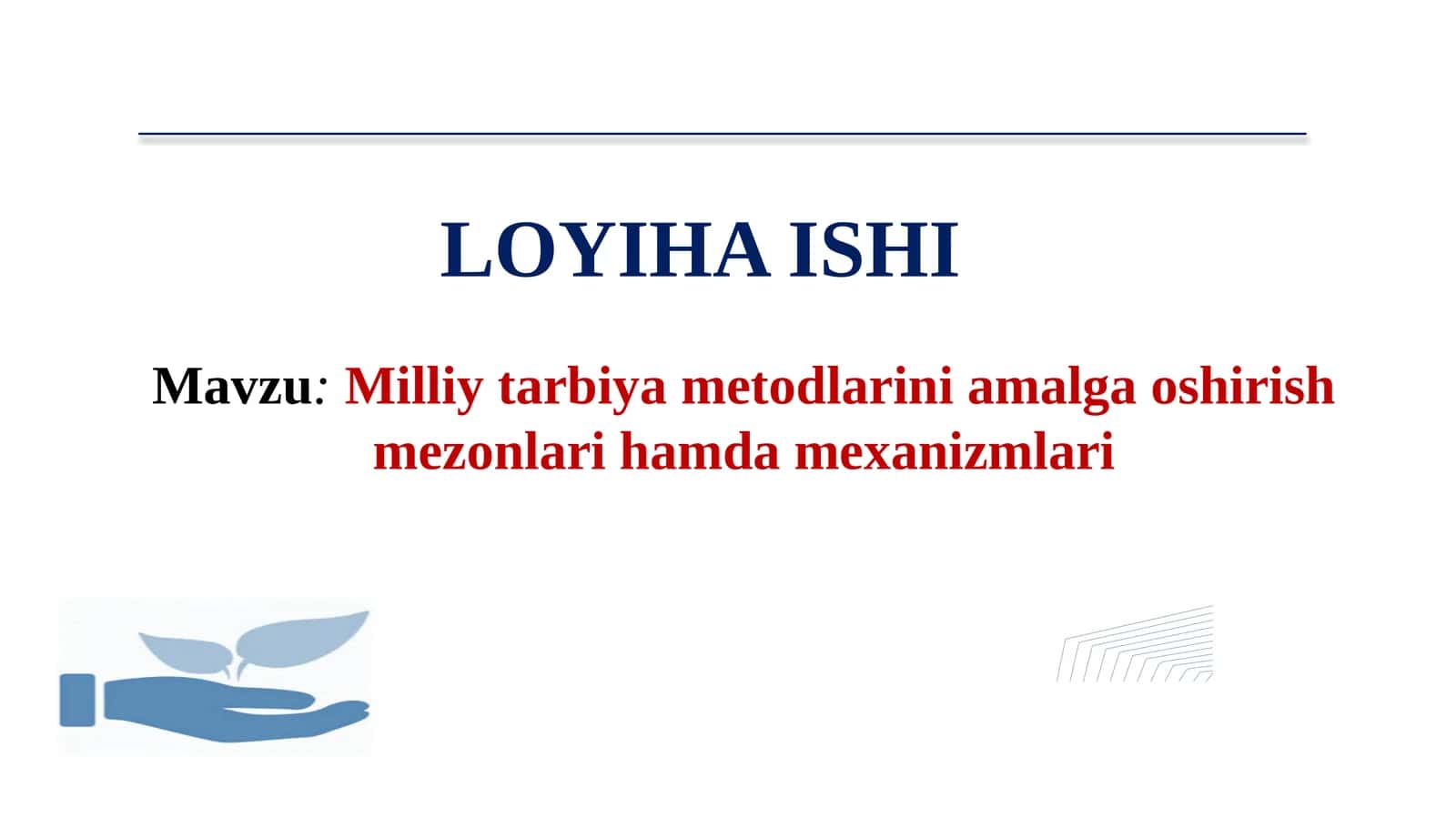 LOYIHA ISHI

Mavzu: Milliy tarbiya metodlarini amalga oshirish mezonlari hamda mexanizmlari